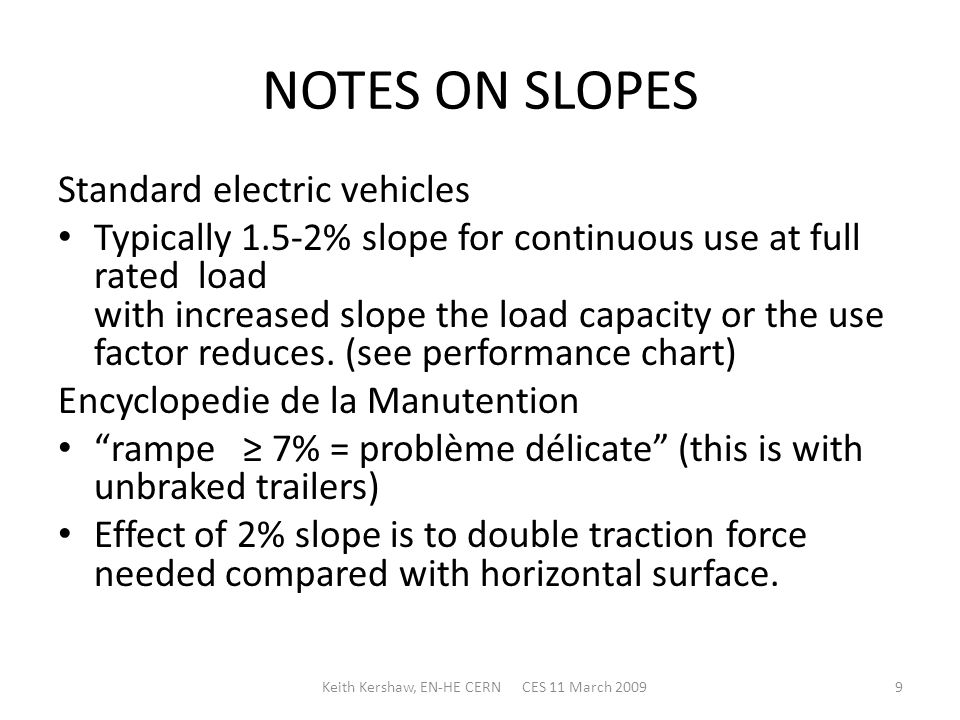 NOTES ON SLOPES

Standard electric vehicles

• Typically 1.5-2% slope for continuous use at full rated load
with increased slope the load capacity or the use factor reduces. (see performance chart)

Encyclopedie de la Manutention

• “rampe ≥ 7% = problème délicate” (this is with unbraked trailers)

• Effect of 2% slope is to double traction force needed compared with horizontal surface.

Keith Kershaw, EN-HE CERN CES 11 March 2009 9